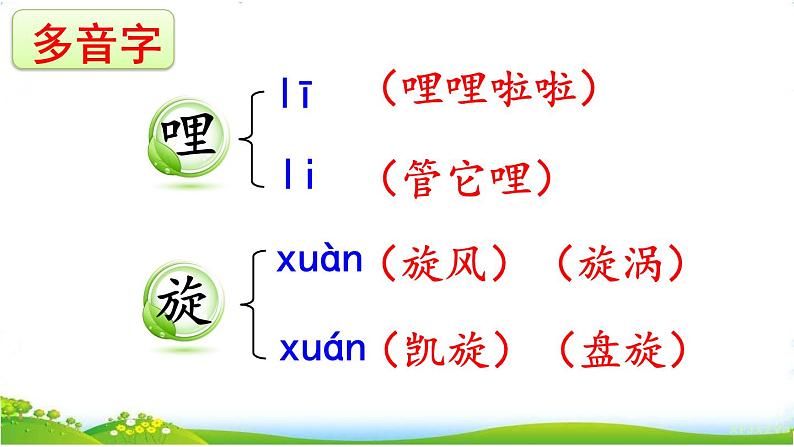 多音字

哩
lī （哩哩啦啦）
li （管它哩）

旋
xuàn（旋风） （旋涡）
xuán（凯旋） （盘旋）